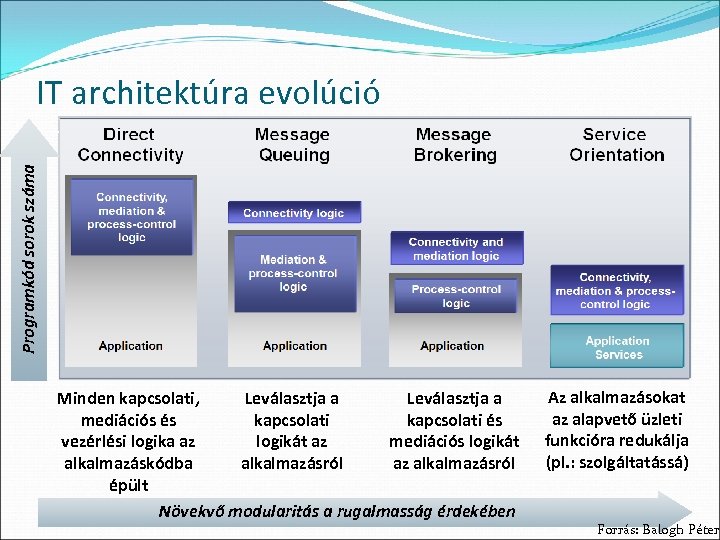 IT architektúra evolúció

Programkód sorok száma

Direct Connectivity

Connectivity, mediation & process-control logic

Application

Message Queuing

Connectivity logic

Mediation & process-control logic

Application

Message Brokering

Connectivity and mediation logic

Process-control logic

Application

Service Orientation

Connectivity, mediation & process-control logic

Application Services

Minden kapcsolati, mediációs és vezérlési logika az alkalmazáskódba épült

Leválasztja a kapcsolati logikát az alkalmazásról

Leválasztja a kapcsolati és mediációs logikát az alkalmazásról

Az alkalmazásokat az alapvető üzleti funkcióra redukálja (pl.: szolgáltatássá)

Növekvő modularitás a rugalmasság érdekében

Forrás: Balogh Péter